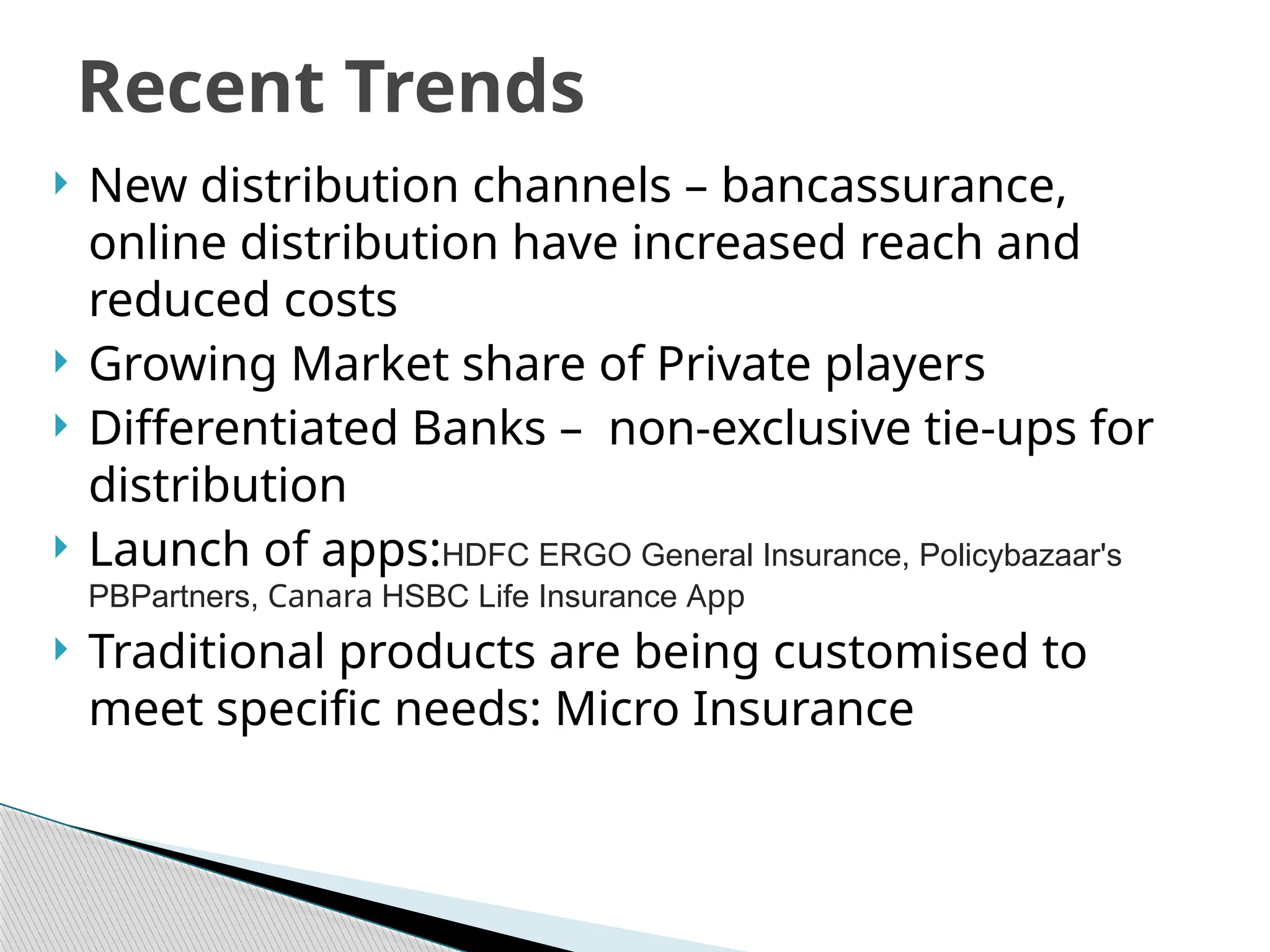 Recent Trends

New distribution channels – bancassurance, online distribution have increased reach and reduced costs

Growing Market share of Private players

Differentiated Banks –  non-exclusive tie-ups for distribution

Launch of apps:HDFC ERGO General Insurance, Policybazaar's PBPartners, Canara HSBC Life Insurance App

Traditional products are being customised to meet specific needs: Micro Insurance